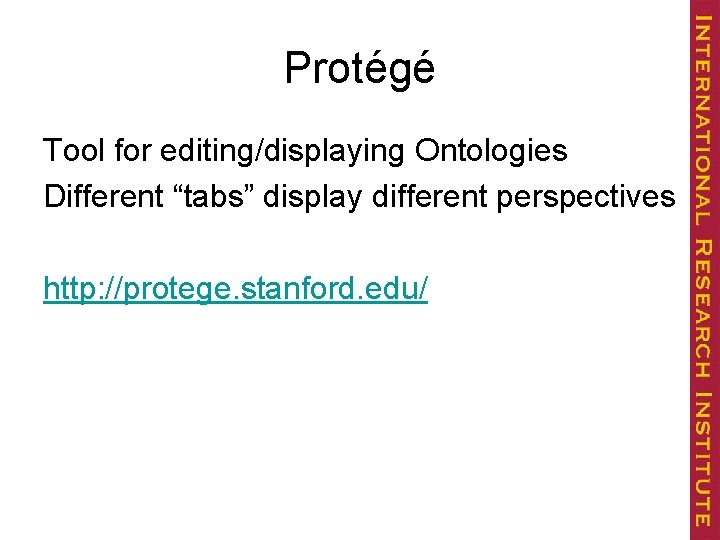 Protégé

Tool for editing/displaying Ontologies
Different “tabs” display different perspectives

http://protege.stanford.edu/

INTERNATIONAL RESEARCH INSTITUTE